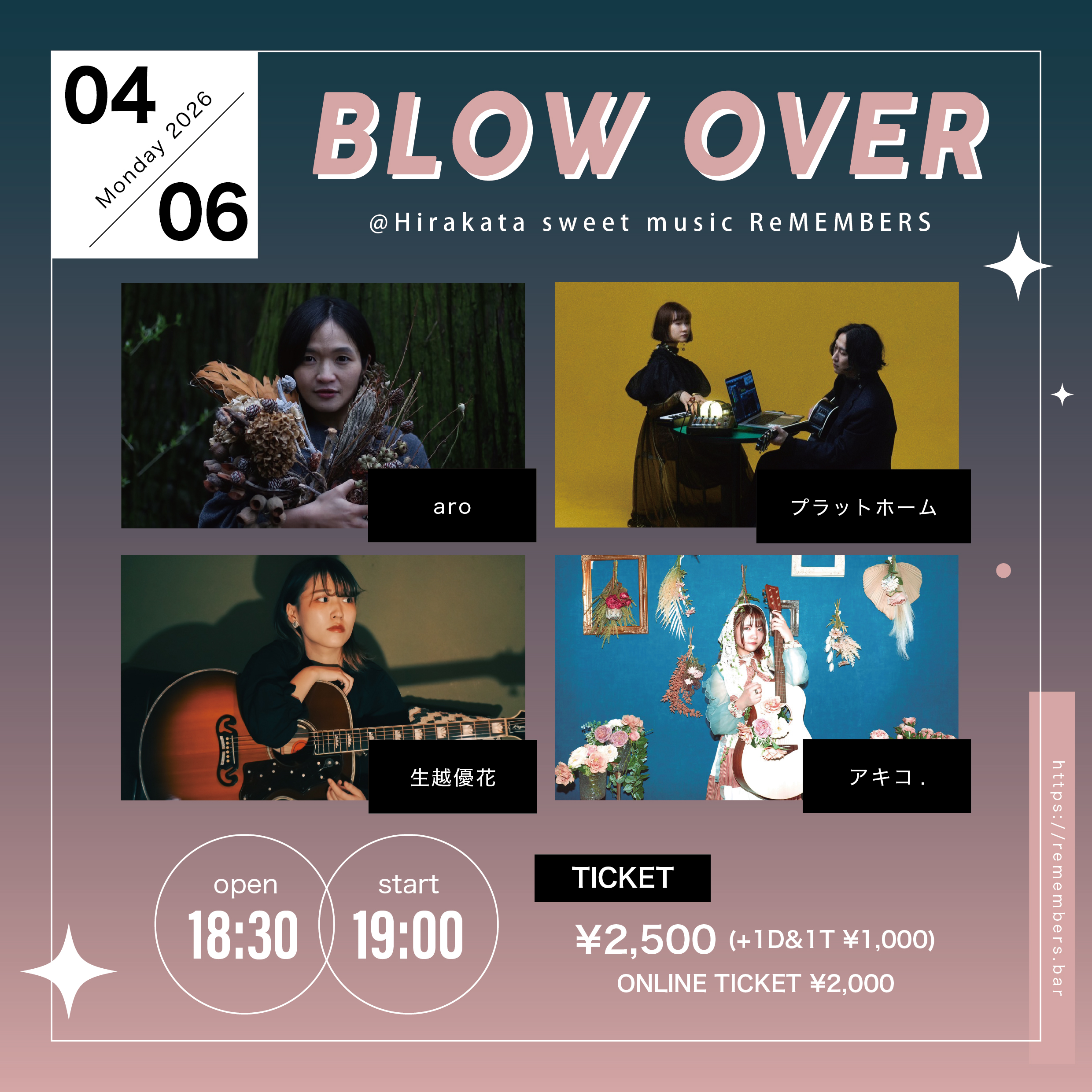 04
Monday 2026
06

BLOW OVER

@Hirakata sweet music ReMEMBERS

aro

プラットホーム

生越優花

アキコ.

open
18:30

start
19:00

TICKET

¥2,500 (+1D&1T ¥1,000)

ONLINE TICKET ¥2,000

https://remembers.bar